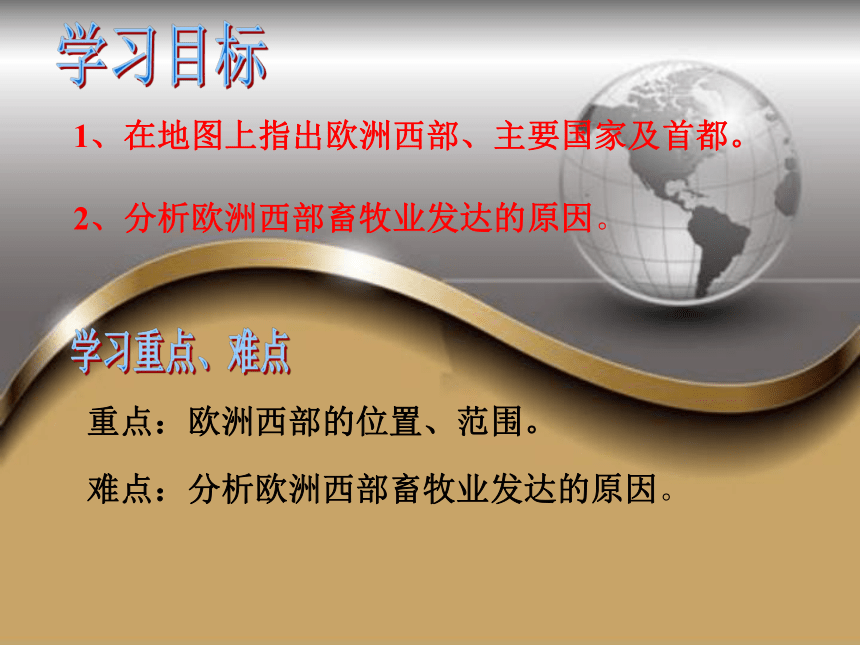 学习目标

1、在地图上指出欧洲西部、主要国家及首都。

2、分析欧洲西部畜牧业发达的原因。

学习重点、难点

重点：欧洲西部的位置、范围。

难点：分析欧洲西部畜牧业发达的原因。